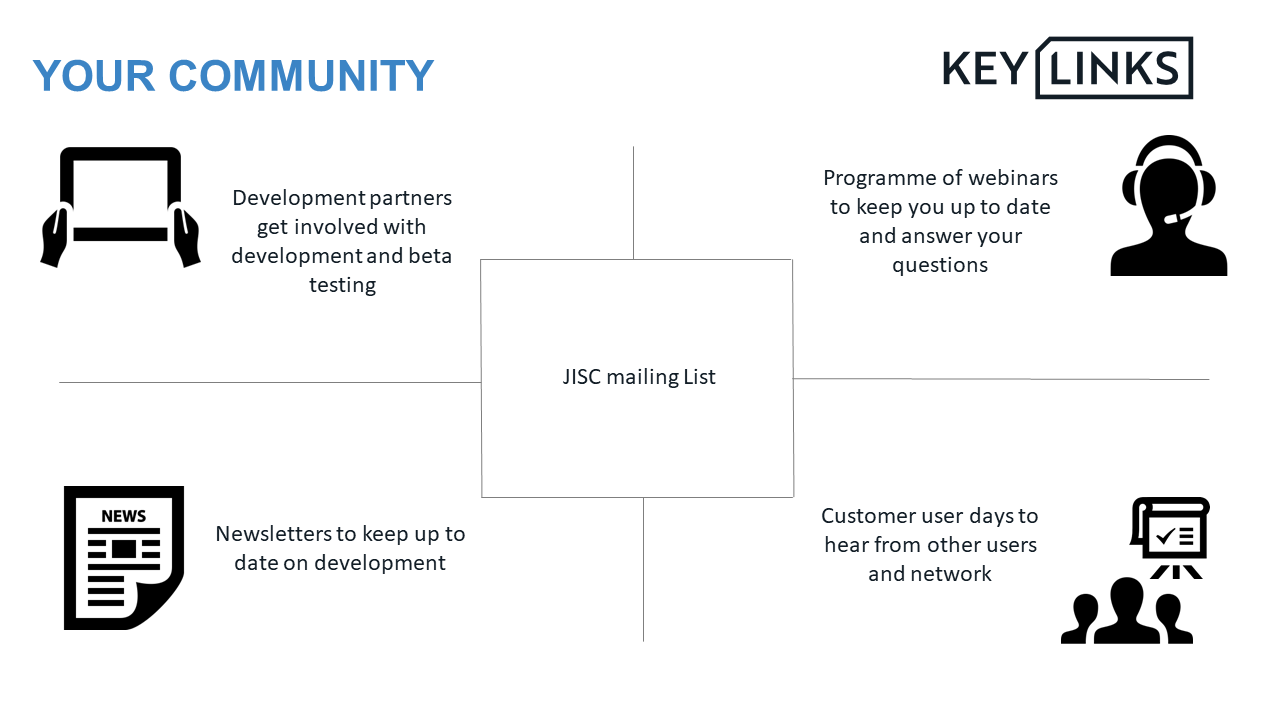 YOUR COMMUNITY

KEY LINKS

Development partners get involved with development and beta testing

Programme of webinars to keep you up to date and answer your questions

JISC mailing List

NEWS

Newsletters to keep up to date on development

Customer user days to hear from other users and network